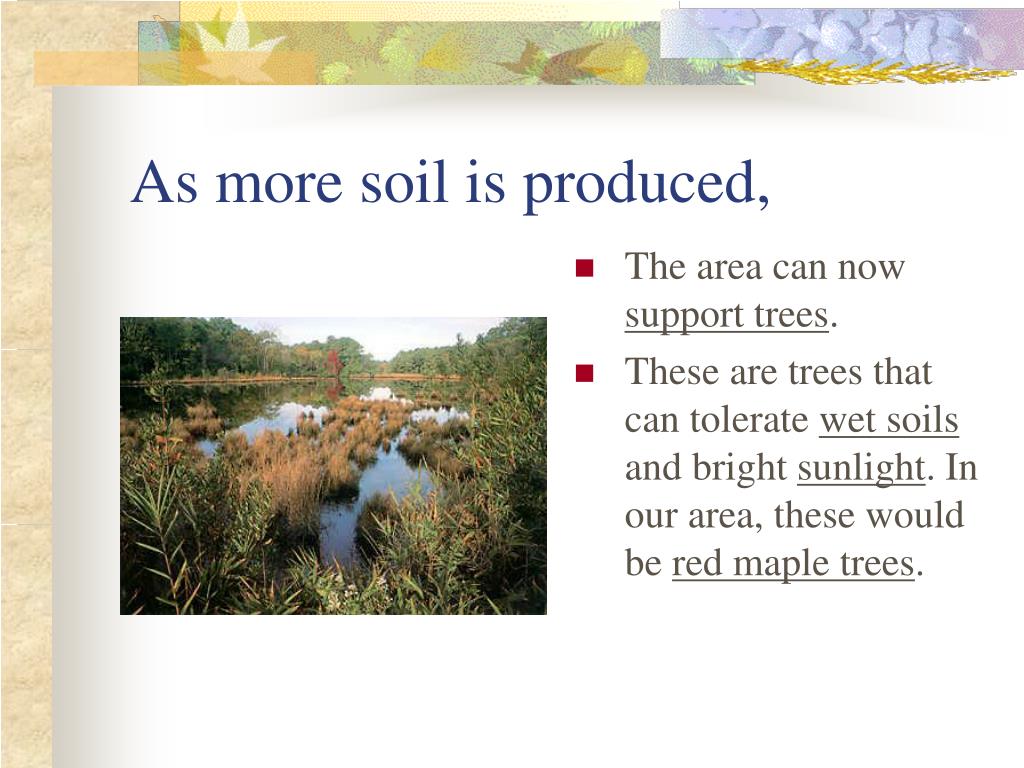 As more soil is produced,

- The area can now support trees.
- These are trees that can tolerate wet soils and bright sunlight. In our area, these would be red maple trees.